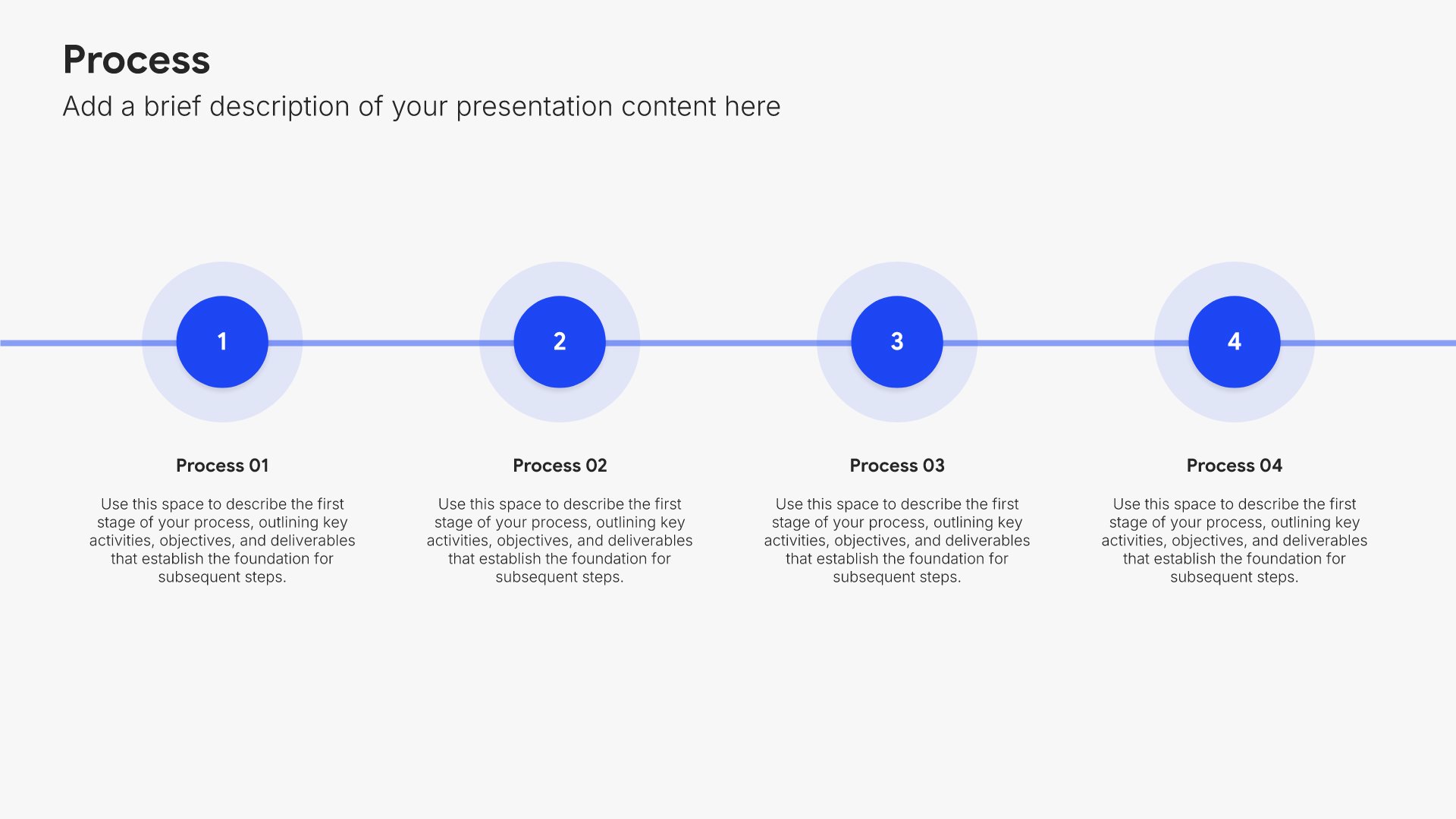 Process
Add a brief description of your presentation content here

1

Process 01

Use this space to describe the first stage of your process, outlining key activities, objectives, and deliverables that establish the foundation for subsequent steps.

2

Process 02

Use this space to describe the first stage of your process, outlining key activities, objectives, and deliverables that establish the foundation for subsequent steps.

3

Process 03

Use this space to describe the first stage of your process, outlining key activities, objectives, and deliverables that establish the foundation for subsequent steps.

4

Process 04

Use this space to describe the first stage of your process, outlining key activities, objectives, and deliverables that establish the foundation for subsequent steps.